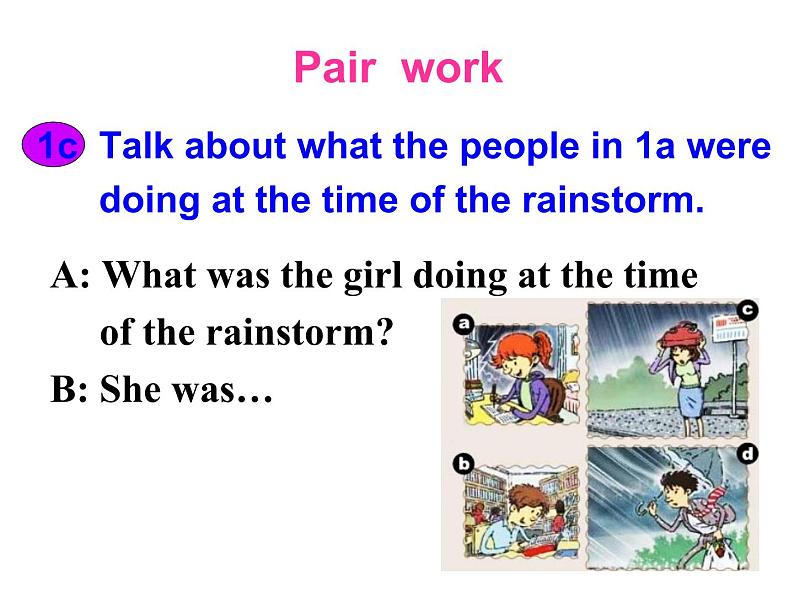 Pair work

1c Talk about what the people in 1a were doing at the time of the rainstorm.

A: What was the girl doing at the time of the rainstorm?

B: She was…

a

c

b

d